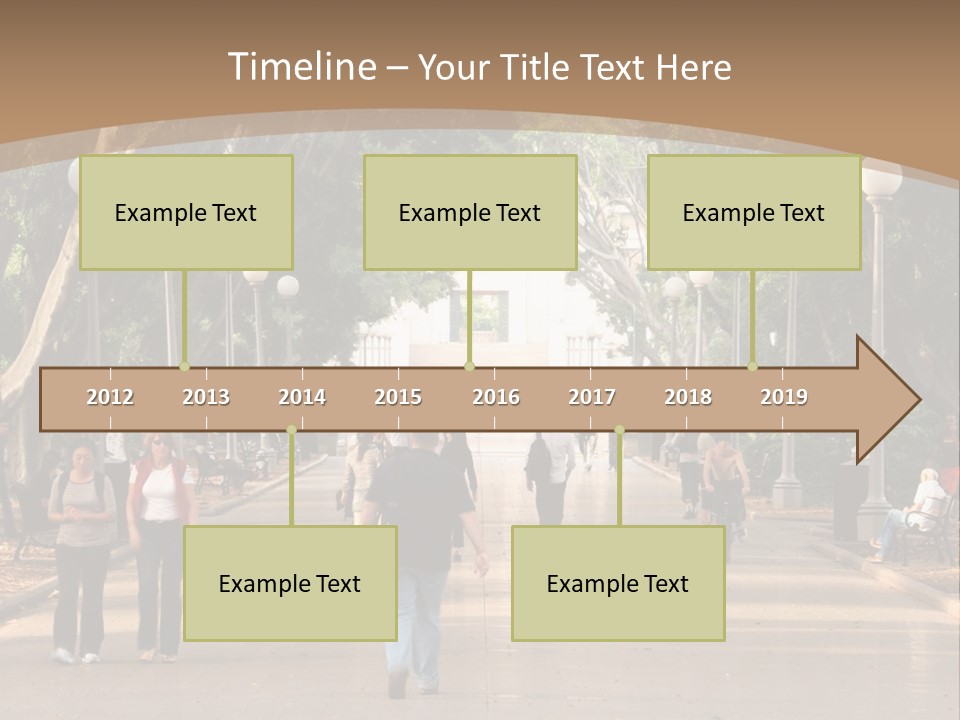 Timeline – Your Title Text Here

Example Text

Example Text

Example Text

2012 2013 2014 2015 2016 2017 2018 2019

Example Text

Example Text